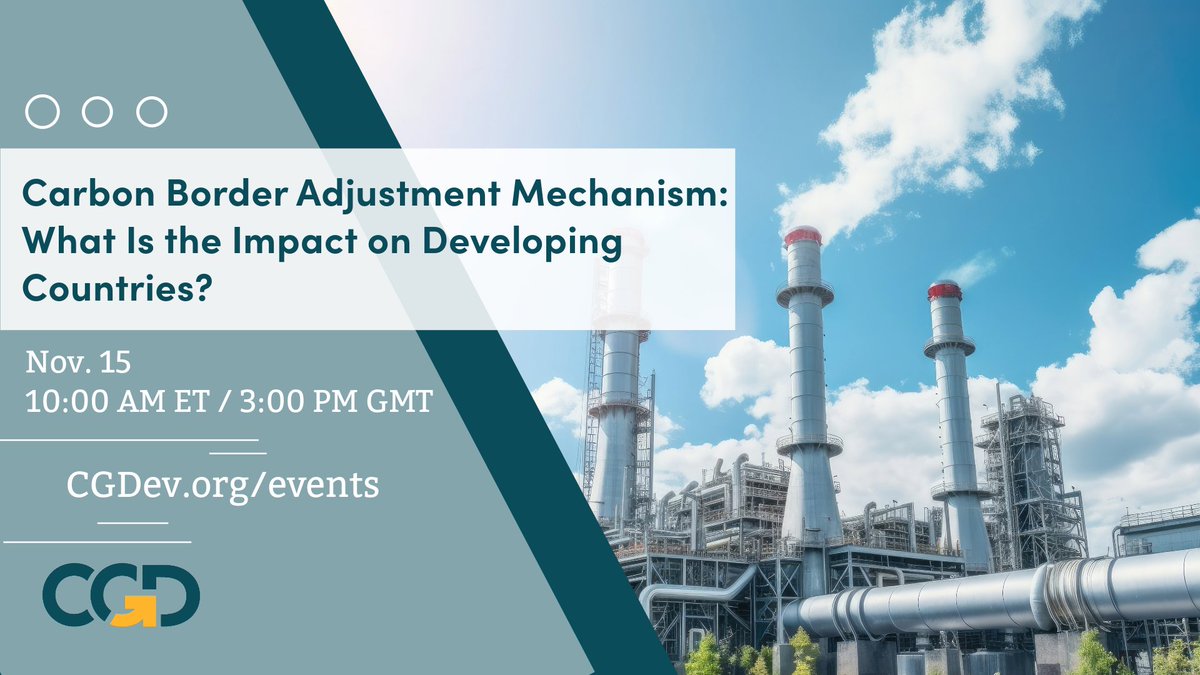 Carbon Border Adjustment Mechanism: What Is the Impact on Developing Countries?

Nov. 15
10:00 AM ET / 3:00 PM GMT

CGDev.org/events

CGD